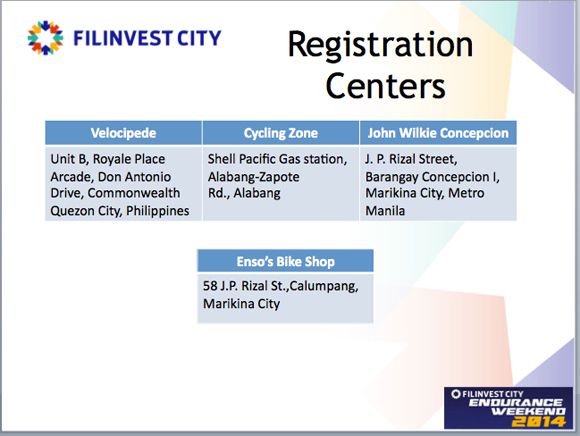 FILINVEST CITY

Registration Centers

| Velocipede | Cycling Zone | John Wilkie Concepcion |
|---|---|---|
| Unit B, Royale Place Arcade, Don Antonio Drive, Commonwealth Quezon City, Philippines | Shell Pacific Gas station, Alabang-Zapote Rd., Alabang | J. P. Rizal Street, Barangay Concepcion I, Marikina City, Metro Manila |

| Enso's Bike Shop |
|---|
| 58 J.P. Rizal St.,Calumpang, Marikina City |

FILINVEST CITY ENDURANCE WEEKEND 2014